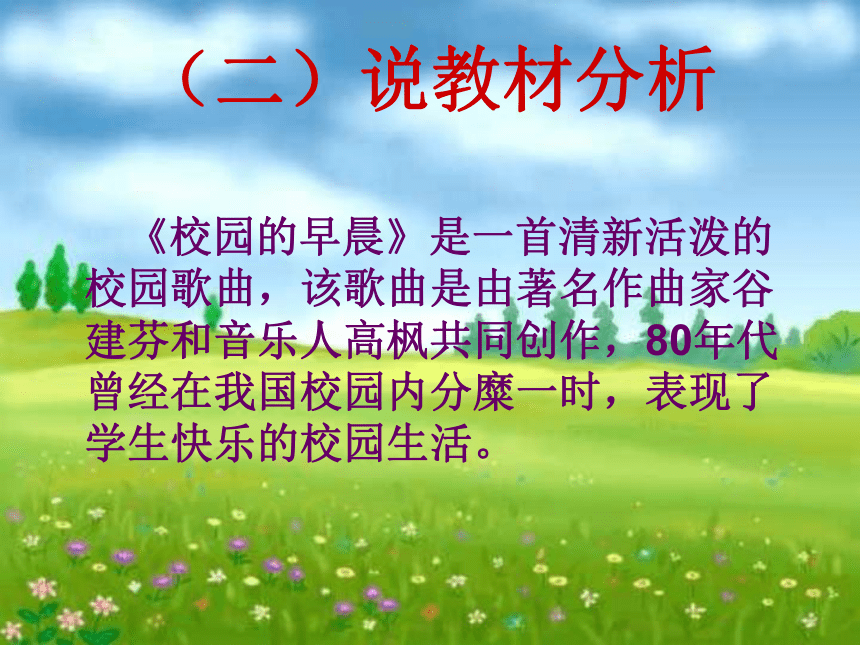 （二）说教材分析

《校园的早晨》是一首清新活泼的校园歌曲，该歌曲是由著名作曲家谷建芬和音乐人高枫共同创作，80年代曾经在我国校园内分糜一时，表现了学生快乐的校园生活。